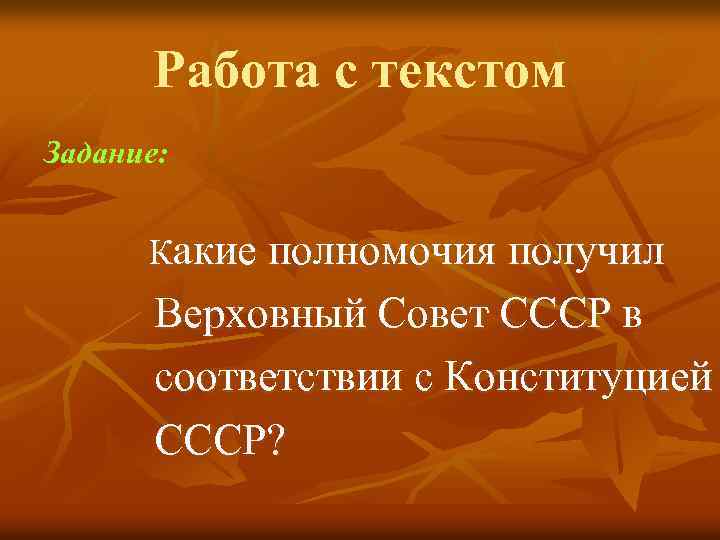 Работа с текстом

Задание:

Какие полномочия получил Верховный Совет СССР в соответствии с Конституцией СССР?